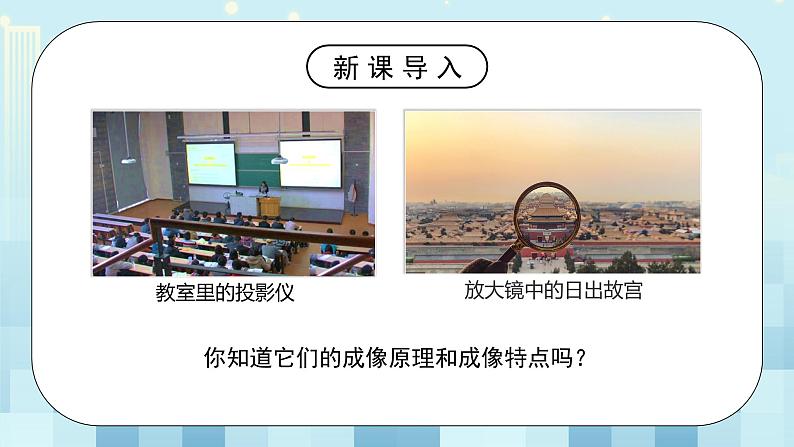 新课导入

教室里的投影仪

放大镜中的日出故宫

你知道它们的成像原理和成像特点吗？